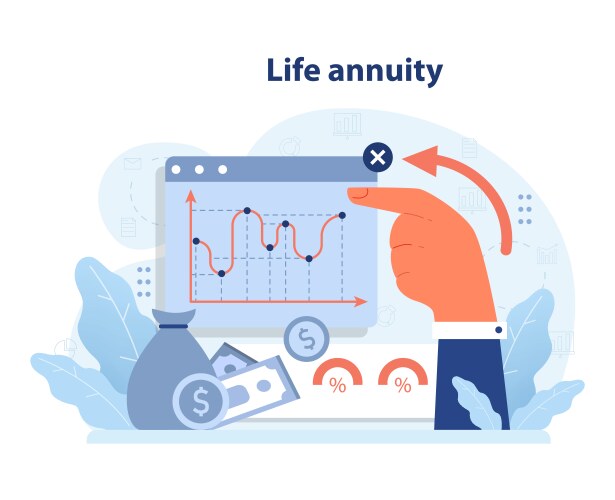 Life annuity

$

$

%

%